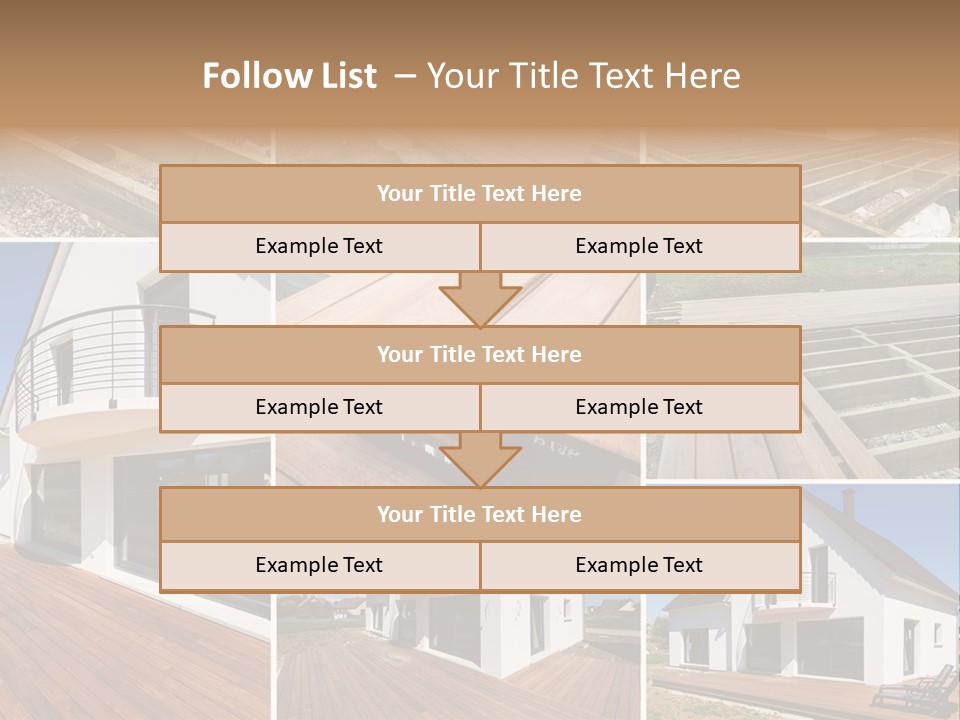 Follow List – Your Title Text Here

| Your Title Text Here | |
|---|---|
| Example Text | Example Text |

| Your Title Text Here | |
|---|---|
| Example Text | Example Text |

| Your Title Text Here | |
|---|---|
| Example Text | Example Text |